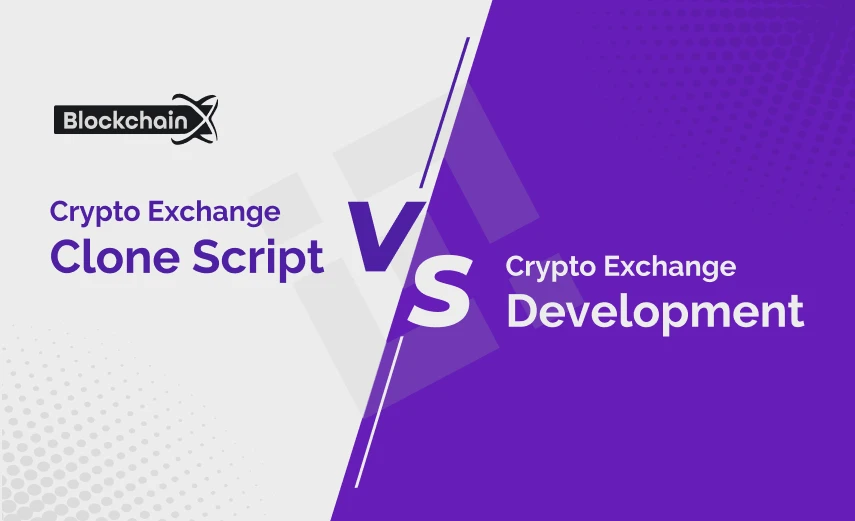 BlockchainX

Crypto Exchange
Clone Script

VS

Crypto Exchange
Development